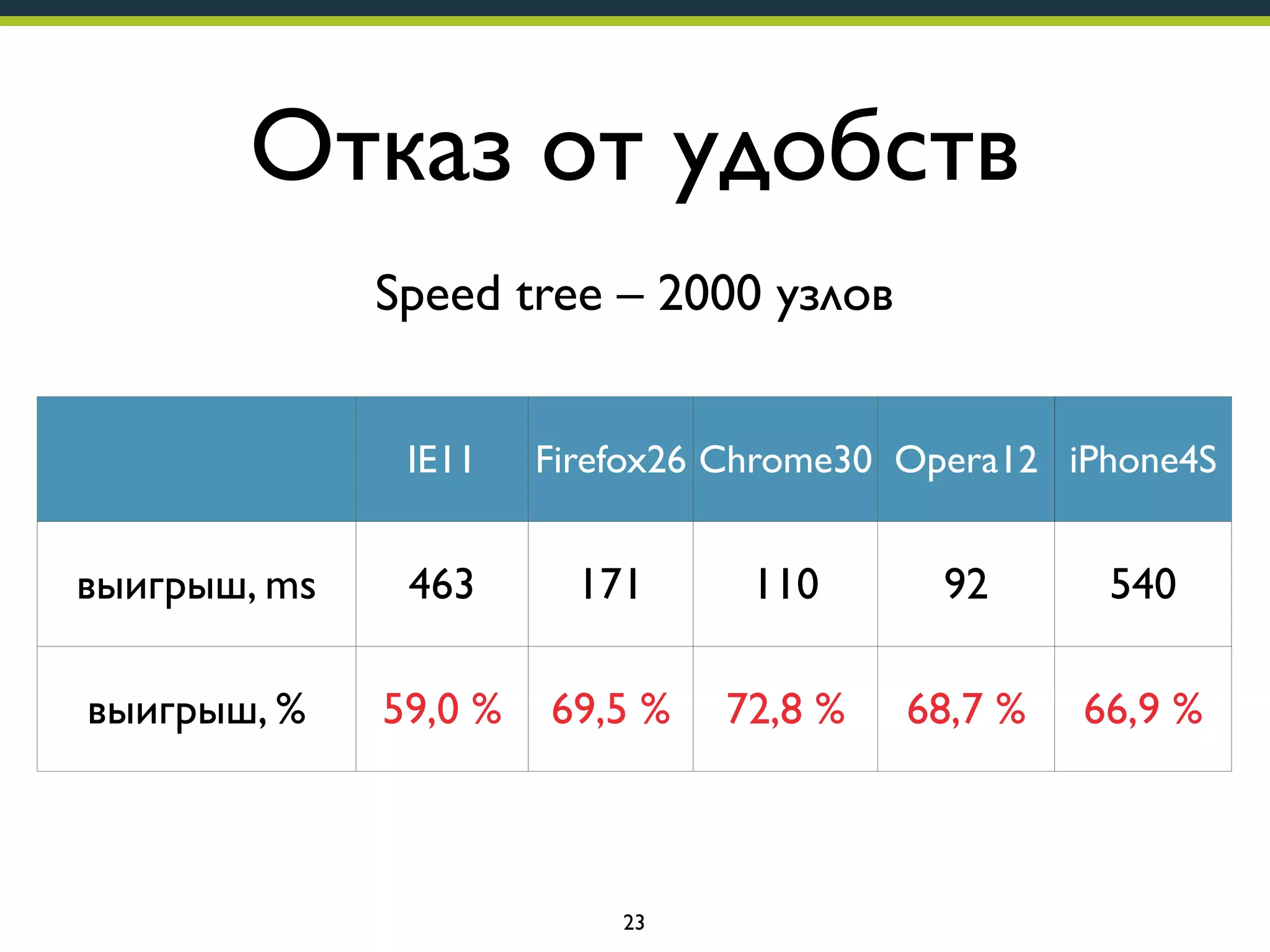 Отказ от удобств

Speed tree – 2000 узлов

| | IE11 | Firefox26 | Chrome30 | Opera12 | iPhone4S |
|---|---|---|---|---|---|
| выигрыш, ms | 463 | 171 | 110 | 92 | 540 |
| выигрыш, % | 59,0 % | 69,5 % | 72,8 % | 68,7 % | 66,9 % |

23